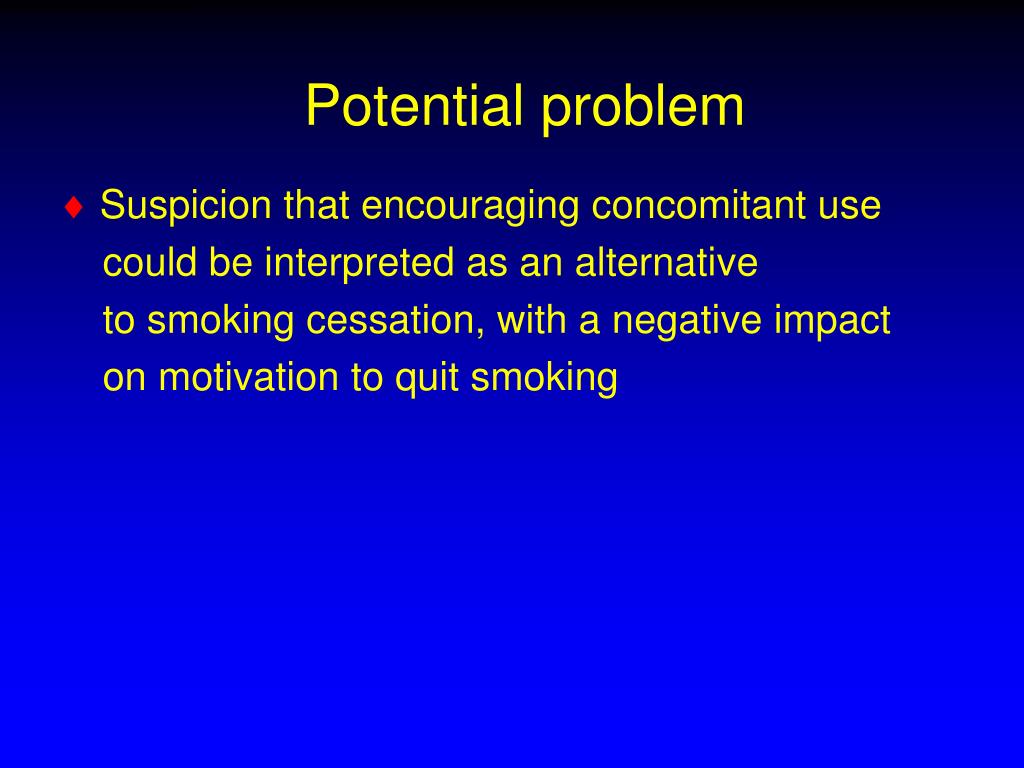 Potential problem

♦ Suspicion that encouraging concomitant use could be interpreted as an alternative to smoking cessation, with a negative impact on motivation to quit smoking